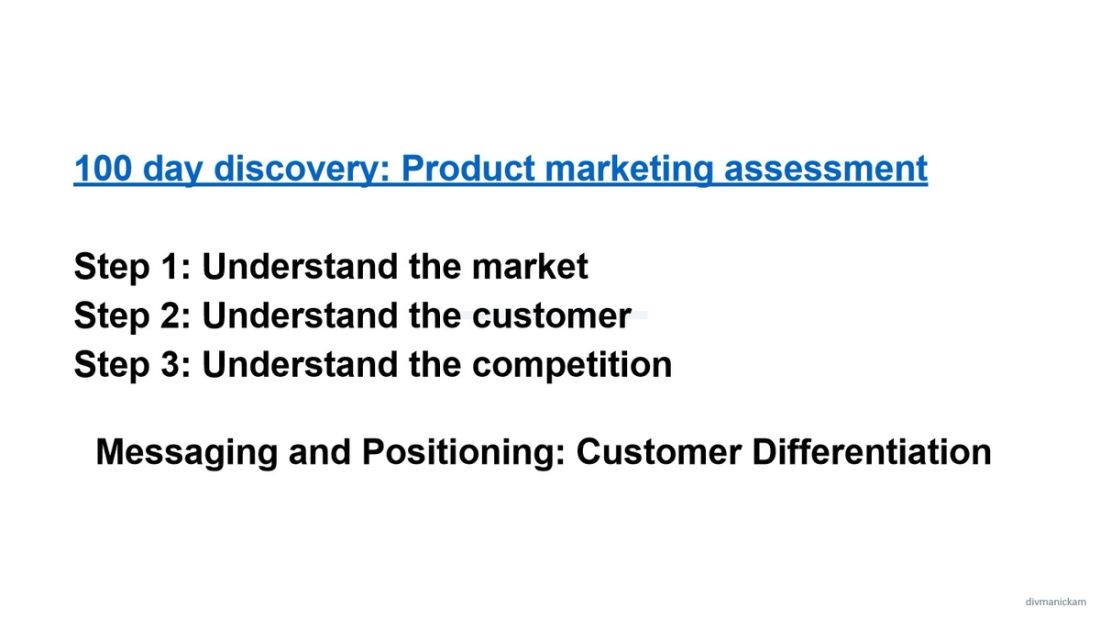 100 day discovery: Product marketing assessment

Step 1: Understand the market
Step 2: Understand the customer
Step 3: Understand the competition

Messaging and Positioning: Customer Differentiation

divmanickam